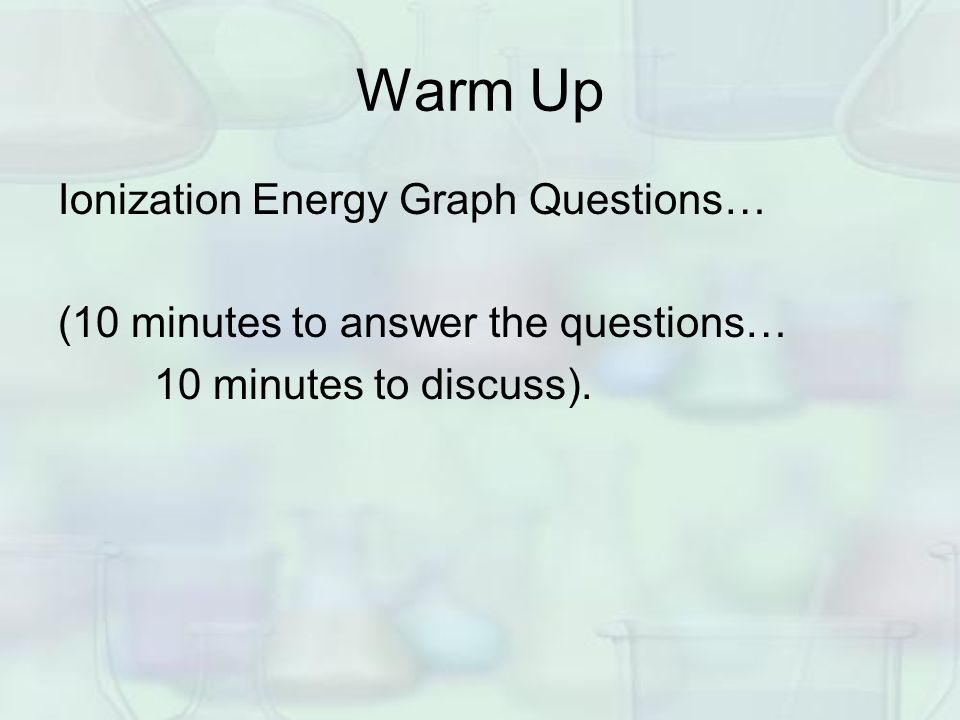 Warm Up

Ionization Energy Graph Questions…

(10 minutes to answer the questions…
10 minutes to discuss).